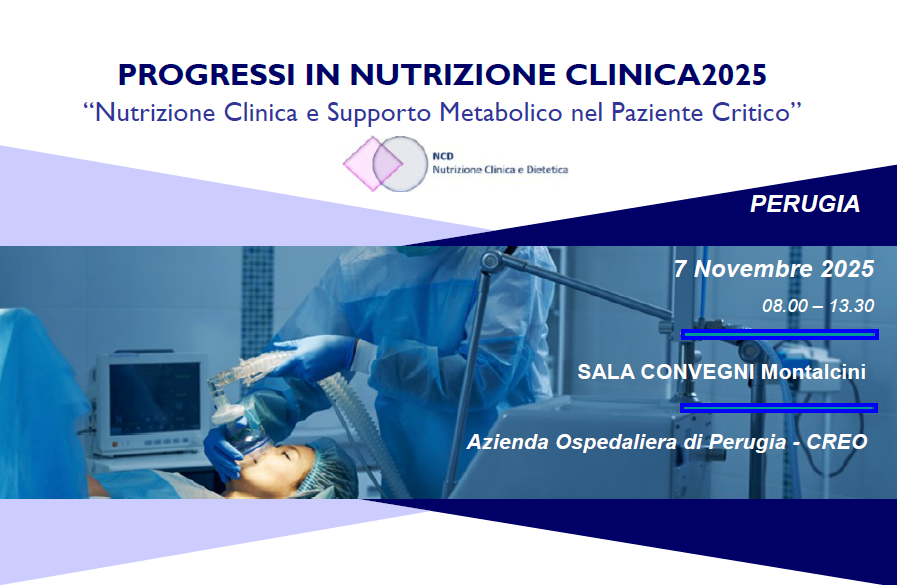 PROGRESSI IN NUTRIZIONE CLINICA2025
“Nutrizione Clinica e Supporto Metabolico nel Paziente Critico”

NCD
Nutrizione Clinica e Dietetica

PERUGIA

7 Novembre 2025
08.00 – 13.30

SALA CONVEGNI Montalcini

Azienda Ospedaliera di Perugia - CREO